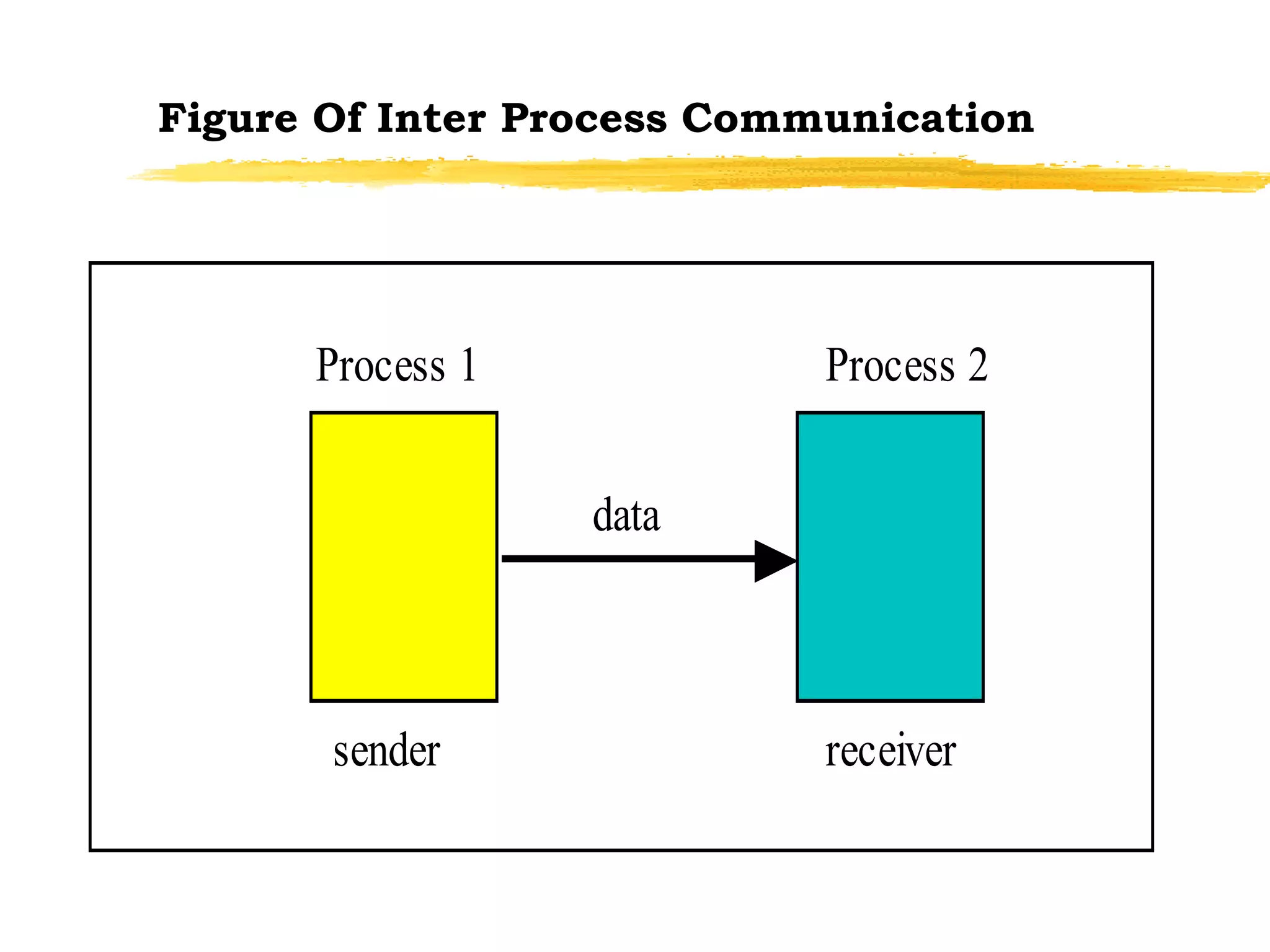 Figure Of Inter Process Communication

Process 1

Process 2

data

sender

receiver